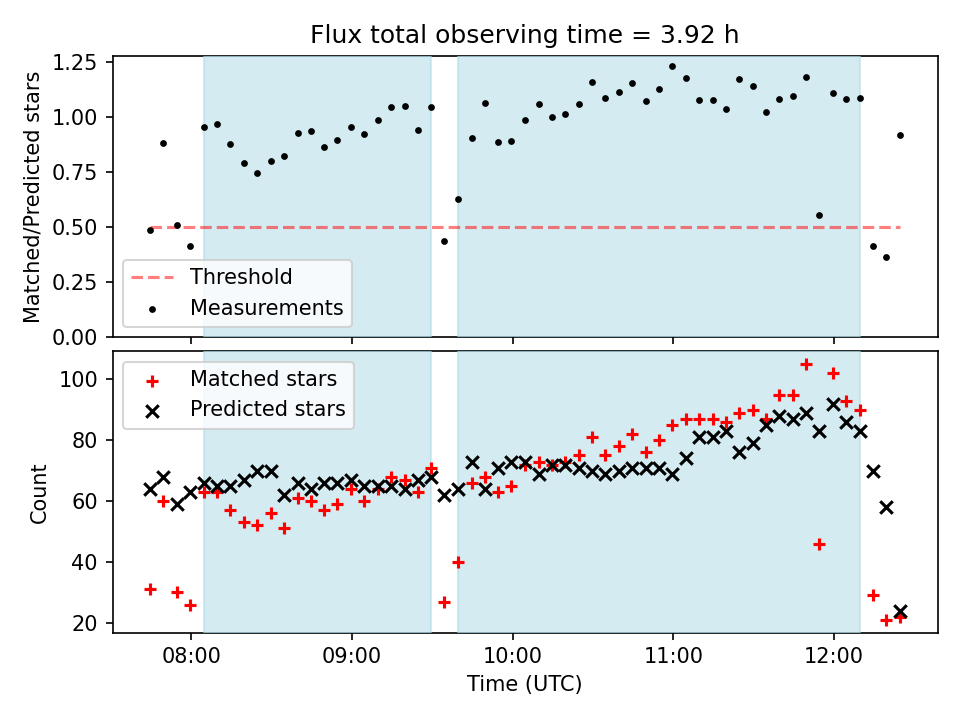 Flux total observing time = 3.92 h

Matched/Predicted stars

1.25
1.00
0.75
0.50
0.25
0.00

Threshold
Measurements

Count

100
80
60
40
20

Matched stars
Predicted stars

08:00
09:00
10:00
11:00
12:00

Time (UTC)